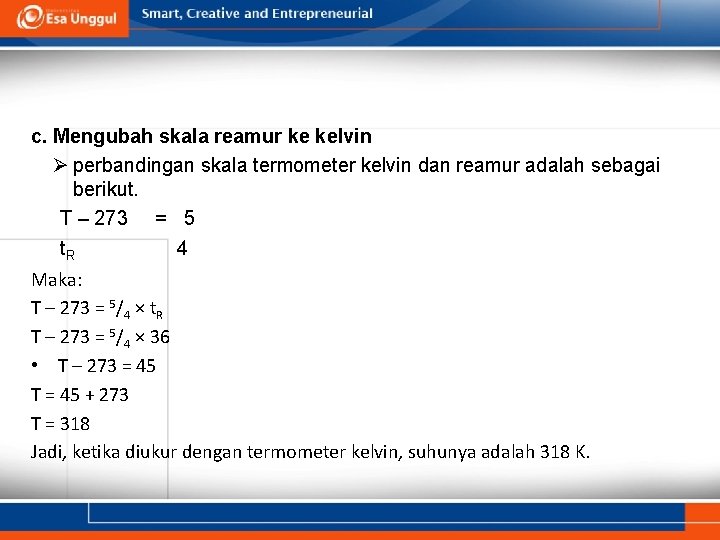 Esa Unggul Smart, Creative and Entrepreneurial

c. Mengubah skala reamur ke kelvin

➢ perbandingan skala termometer kelvin dan reamur adalah sebagai berikut.

$\frac{T - 273}{t_R} = \frac{5}{4}$

Maka:

$T - 273 = {}^5/_4 \times t_R$

$T - 273 = {}^5/_4 \times 36$

• $T - 273 = 45$

$T = 45 + 273$

$T = 318$

Jadi, ketika diukur dengan termometer kelvin, suhunya adalah 318 K.